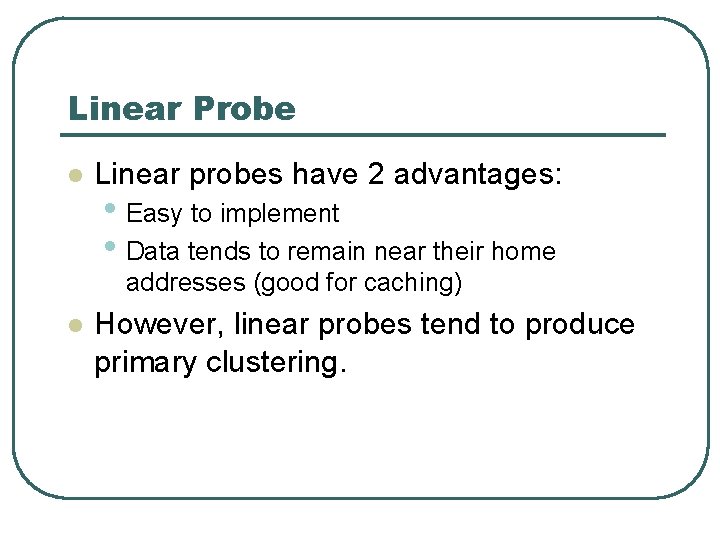 Linear Probe

- Linear probes have 2 advantages:
  - Easy to implement
  - Data tends to remain near their home addresses (good for caching)
- However, linear probes tend to produce primary clustering.